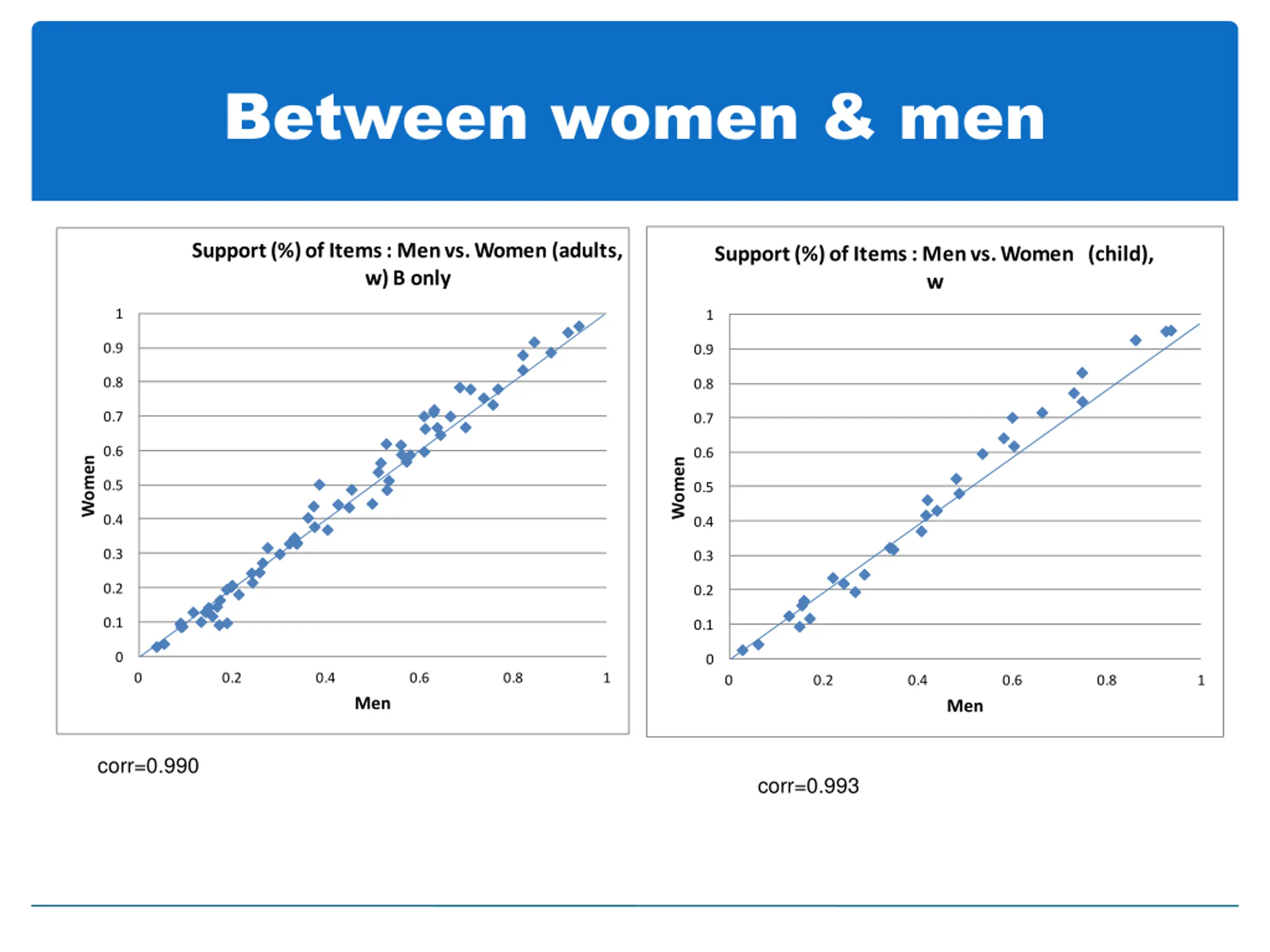 Between women & men

Support (%) of Items : Men vs. Women (adults, w) B only

1
0.9
0.8
0.7
0.6
0.5
0.4
0.3
0.2
0.1
0

Women

0 0.2 0.4 0.6 0.8 1

Men

corr=0.990

Support (%) of Items : Men vs. Women (child), w

1
0.9
0.8
0.7
0.6
0.5
0.4
0.3
0.2
0.1
0

Women

0 0.2 0.4 0.6 0.8 1

Men

corr=0.993